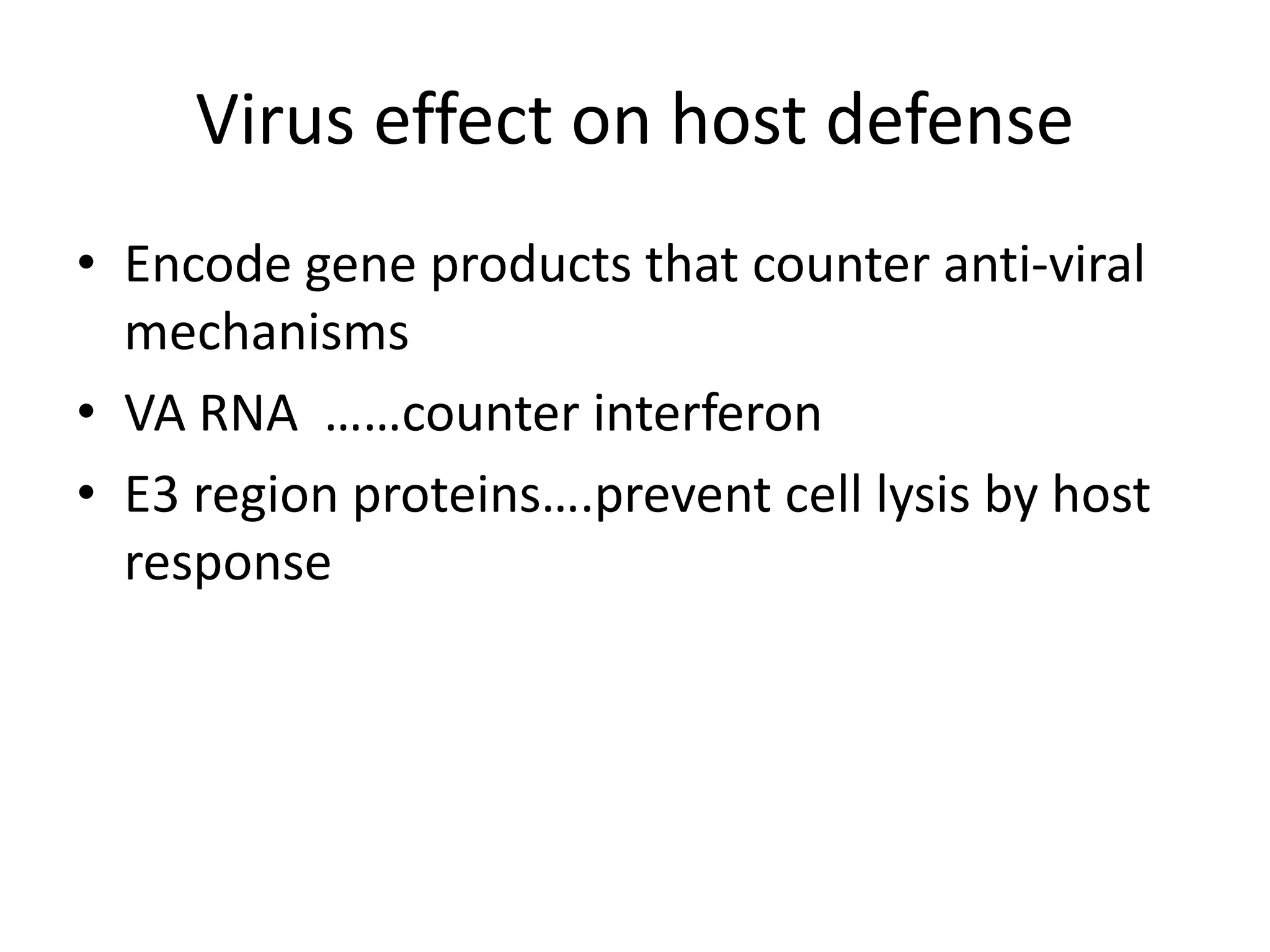 Virus effect on host defense

• Encode gene products that counter anti-viral mechanisms
• VA RNA ……counter interferon
• E3 region proteins….prevent cell lysis by host response